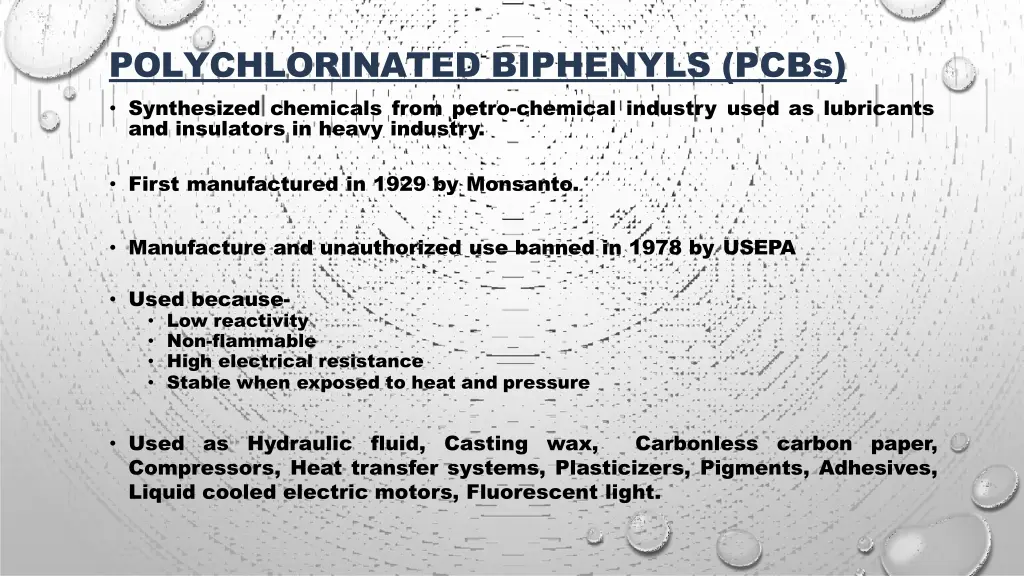 POLYCHLORINATED BIPHENYLS (PCBs)

• Synthesized chemicals from petro-chemical industry used as lubricants and insulators in heavy industry.

• First manufactured in 1929 by Monsanto.

• Manufacture and unauthorized use banned in 1978 by USEPA

• Used because-
• Low reactivity
• Non-flammable
• High electrical resistance
• Stable when exposed to heat and pressure

• Used as Hydraulic fluid, Casting wax, Carbonless carbon paper, Compressors, Heat transfer systems, Plasticizers, Pigments, Adhesives, Liquid cooled electric motors, Fluorescent light.